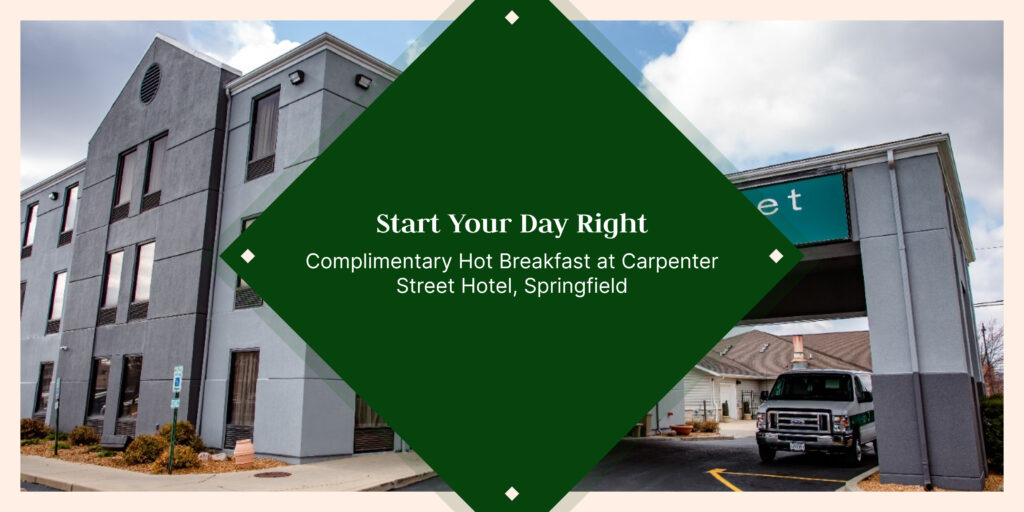 Start Your Day Right

Complimentary Hot Breakfast at Carpenter Street Hotel, Springfield

et